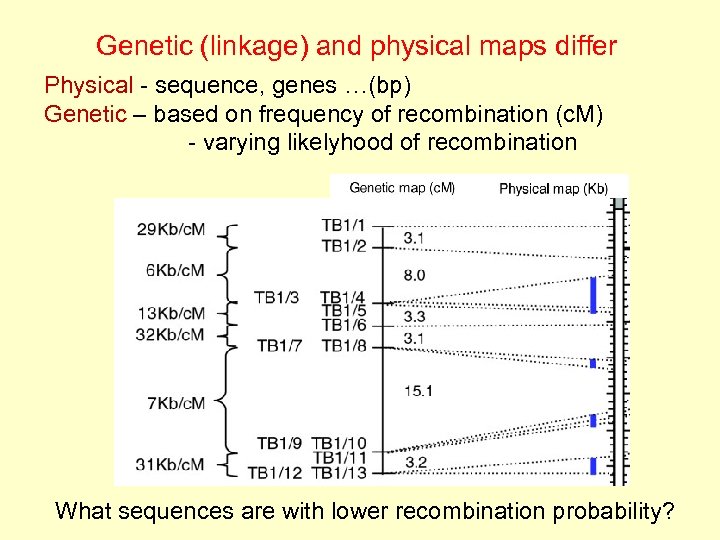 Genetic (linkage) and physical maps differ

Physical - sequence, genes …(bp)
Genetic – based on frequency of recombination (cM)
- varying likelyhood of recombination

Genetic map (cM)
Physical map (Kb)

29Kb/cM
6Kb/cM
13Kb/cM
32Kb/cM
7Kb/cM
31Kb/cM

TB1/1
TB1/2
TB1/3 TB1/4
TB1/5
TB1/6
TB1/7 TB1/8
TB1/9 TB1/10
TB1/11
TB1/12 TB1/13

3.1
8.0
3.3
3.1
15.1
3.2

What sequences are with lower recombination probability?